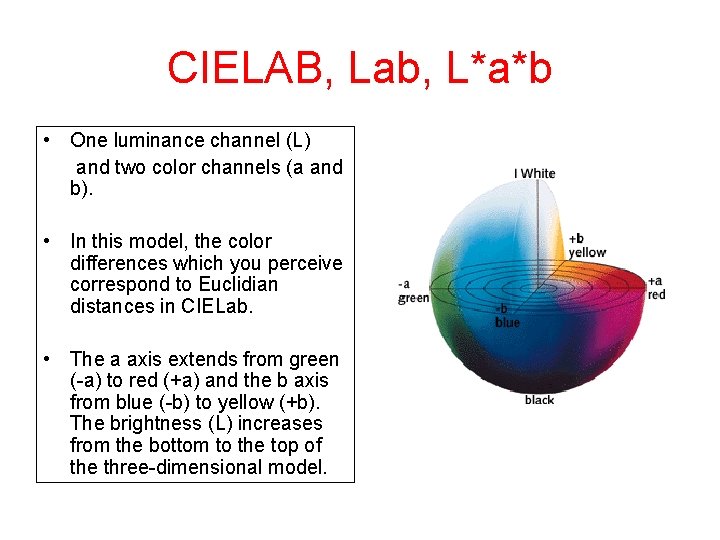 CIELAB, Lab, L*a*b

• One luminance channel (L) and two color channels (a and b).

• In this model, the color differences which you perceive correspond to Euclidian distances in CIELab.

• The a axis extends from green (-a) to red (+a) and the b axis from blue (-b) to yellow (+b). The brightness (L) increases from the bottom to the top of the three-dimensional model.

l White
+b
yellow
-a
green
+a
red
-b
blue
black